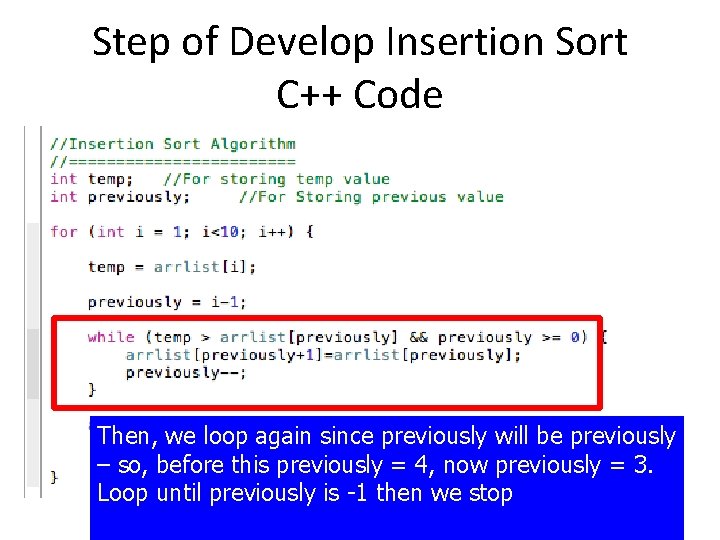 Step of Develop Insertion Sort C++ Code

//Insertion Sort Algorithm
//========================
int temp;   //For storing temp value
int previously;     //For Storing previous value

for (int i = 1; i<10; i++) {

    temp = arrlist[i];

    previously = i-1;

    while (temp > arrlist[previously] && previously >= 0) {
        arrlist[previously+1]=arrlist[previously];
        previously--;
    }

}

Then, we loop again since previously will be previously – so, before this previously = 4, now previously = 3. Loop until previously is -1 then we stop